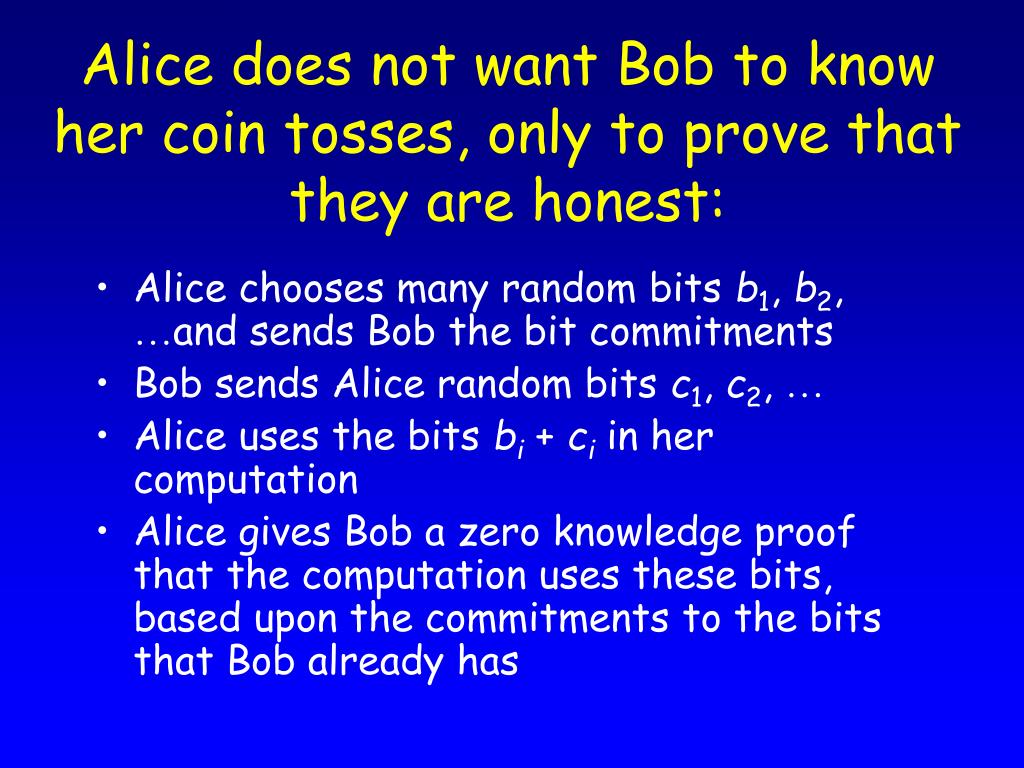 Alice does not want Bob to know her coin tosses, only to prove that they are honest:

• Alice chooses many random bits $b_1$, $b_2$, …and sends Bob the bit commitments
• Bob sends Alice random bits $c_1$, $c_2$, …
• Alice uses the bits $b_i + c_i$ in her computation
• Alice gives Bob a zero knowledge proof that the computation uses these bits, based upon the commitments to the bits that Bob already has